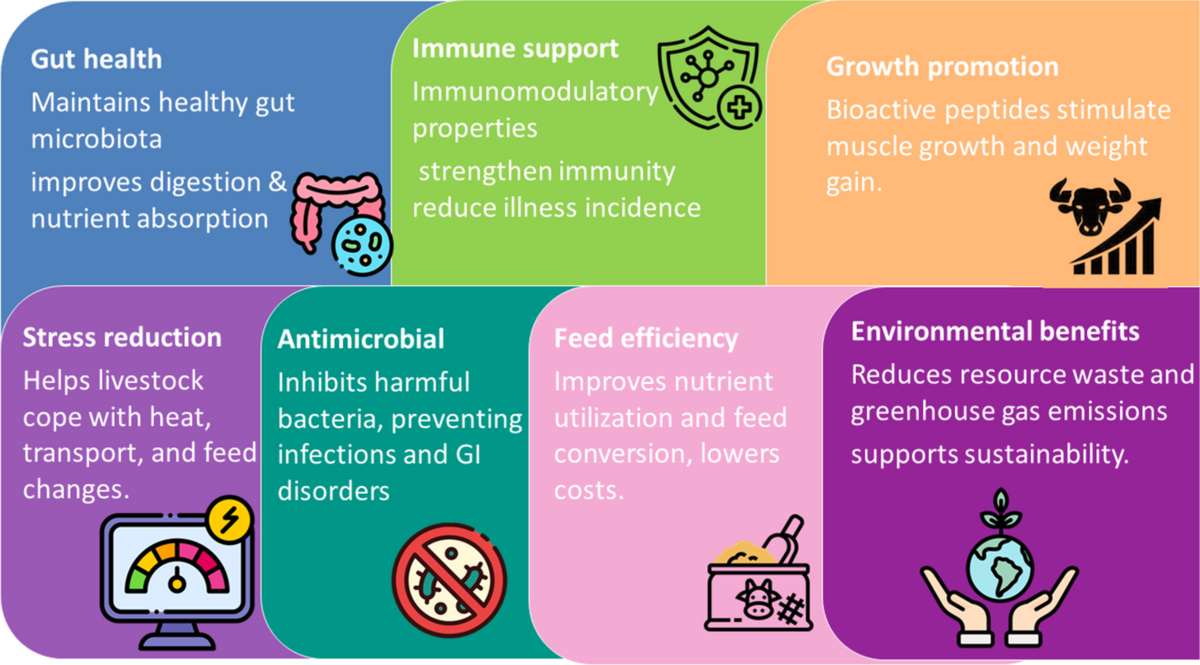 Gut health
Maintains healthy gut microbiota
improves digestion & nutrient absorption

Immune support
Immunomodulatory properties
strengthen immunity reduce illness incidence

Growth promotion
Bioactive peptides stimulate muscle growth and weight gain.

Stress reduction
Helps livestock cope with heat, transport, and feed changes.

Antimicrobial
Inhibits harmful bacteria, preventing infections and GI disorders

Feed efficiency
Improves nutrient utilization and feed conversion, lowers costs.

Environmental benefits
Reduces resource waste and greenhouse gas emissions supports sustainability.